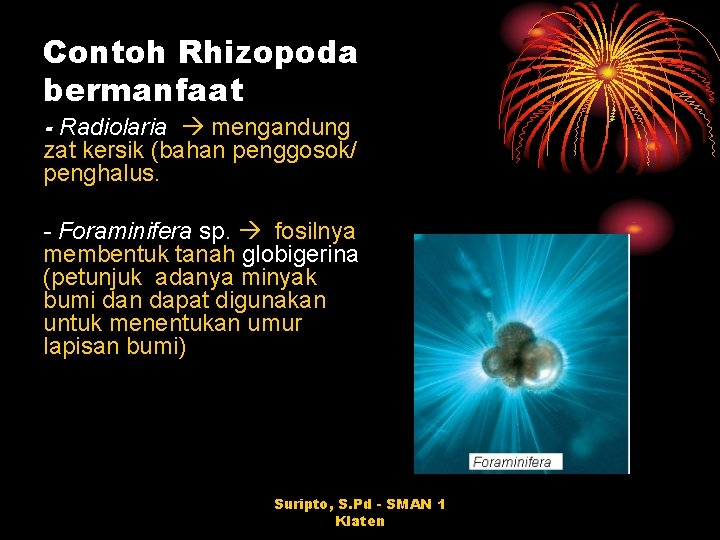 Contoh Rhizopoda bermanfaat

- Radiolaria → mengandung zat kersik (bahan penggosok/ penghalus.

- Foraminifera sp. → fosilnya membentuk tanah globigerina (petunjuk adanya minyak bumi dan dapat digunakan untuk menentukan umur lapisan bumi)

Foraminifera

Suripto, S.Pd - SMAN 1 Klaten